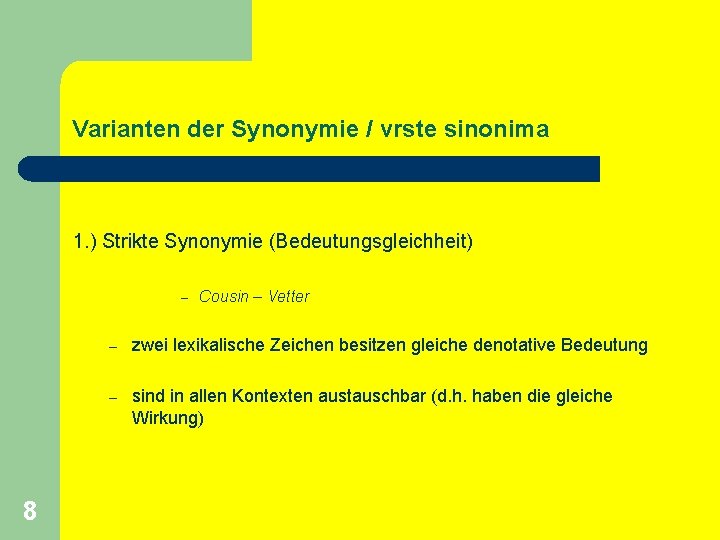 Varianten der Synonymie / vrste sinonima

1.) Strikte Synonymie (Bedeutungsgleichheit)

– Cousin – Vetter

– zwei lexikalische Zeichen besitzen gleiche denotative Bedeutung

– sind in allen Kontexten austauschbar (d.h. haben die gleiche Wirkung)

8